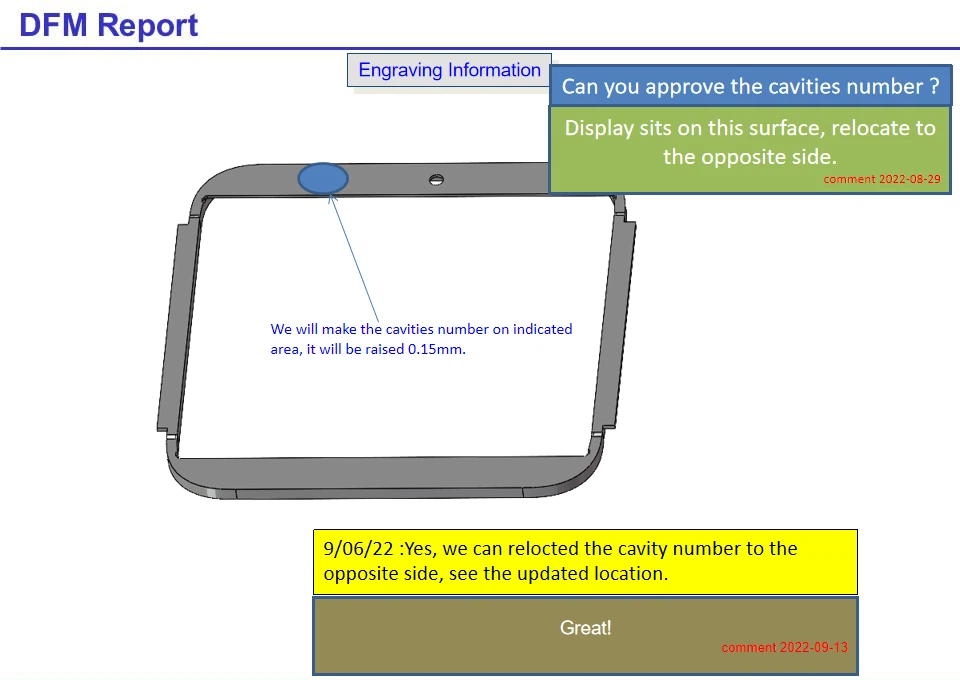 DFM Report

Engraving Information

Can you approve the cavities number ?

Display sits on this surface, relocate to the opposite side.

comment 2022-08-29

We will make the cavities number on indicated area, it will be raised 0.15mm.

9/06/22 :Yes, we can relocted the cavity number to the opposite side, see the updated location.

Great!

comment 2022-09-13